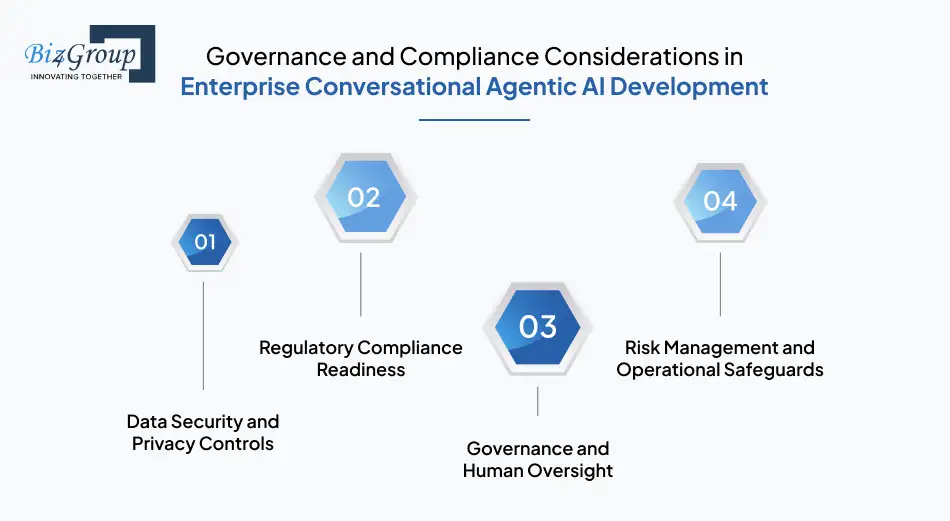 Biz4Group
INNOVATING TOGETHER

Governance and Compliance Considerations in
Enterprise Conversational Agentic AI Development

01

Data Security and Privacy Controls

02

Regulatory Compliance Readiness

03

Governance and Human Oversight

04

Risk Management and Operational Safeguards